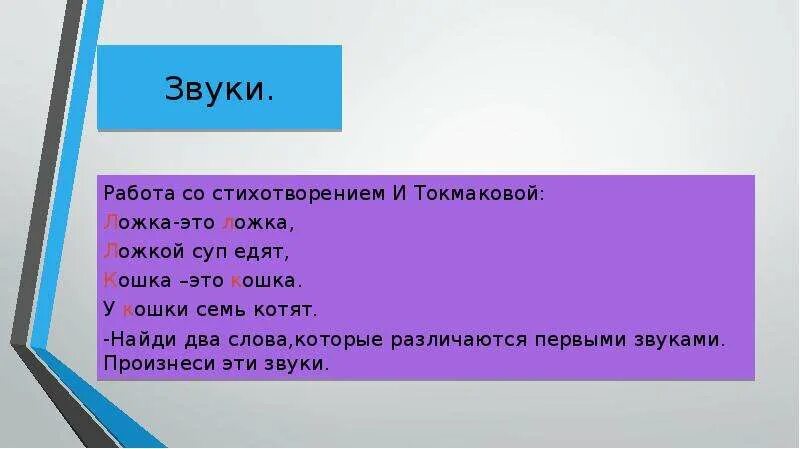 Звуки.

Работа со стихотворением И Токмаковой:

Ложка-это ложка,

Ложкой суп едят,

Кошка –это кошка.

У кошки семь котят.

-Найди два слова,которые различаются первыми звуками. Произнеси эти звуки.